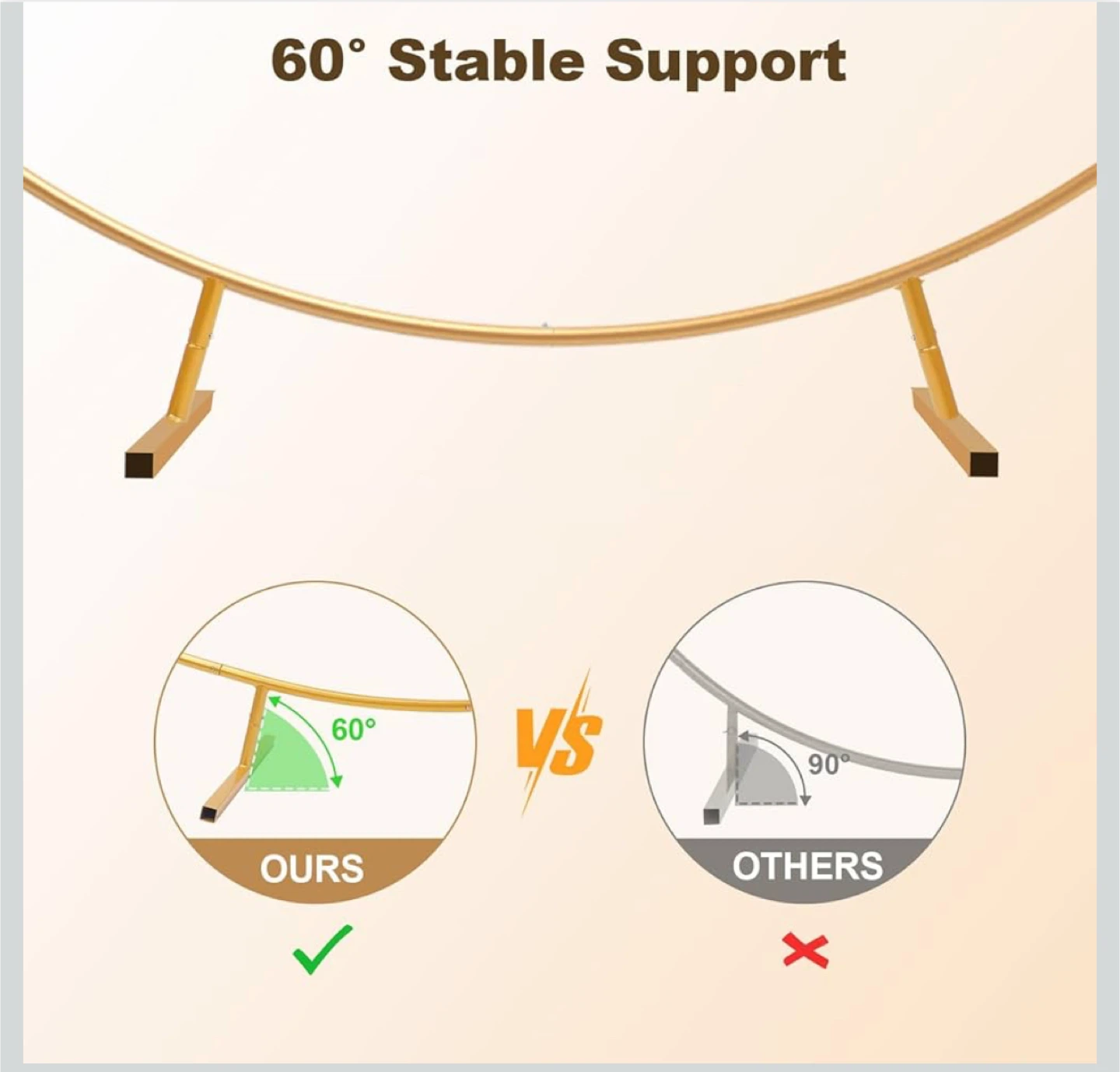 60° Stable Support

60°

OURS

VS

90°

OTHERS